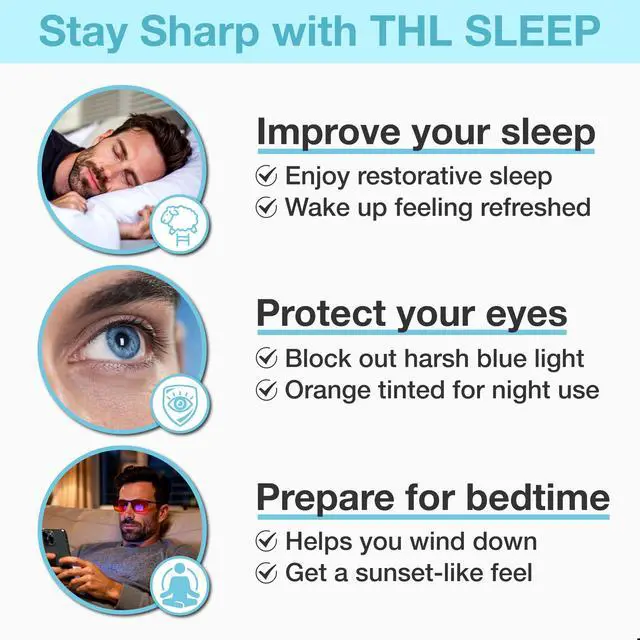 Stay Sharp with THL SLEEP

Improve your sleep
Enjoy restorative sleep
Wake up feeling refreshed

Protect your eyes
Block out harsh blue light
Orange tinted for night use

Prepare for bedtime
Helps you wind down
Get a sunset-like feel